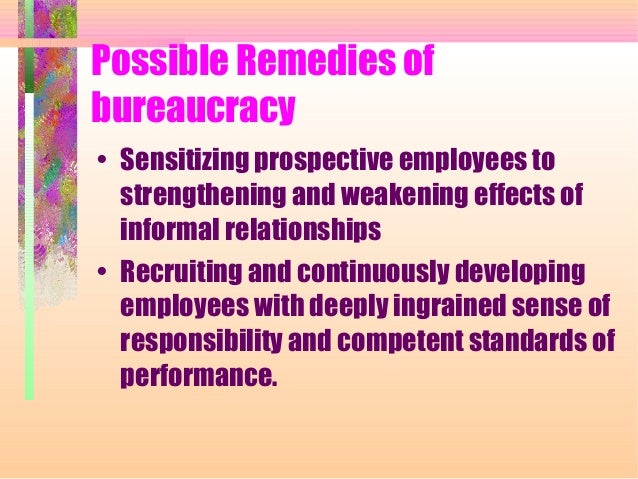 Possible Remedies of bureaucracy

• Sensitizing prospective employees to strengthening and weakening effects of informal relationships

• Recruiting and continuously developing employees with deeply ingrained sense of responsibility and competent standards of performance.